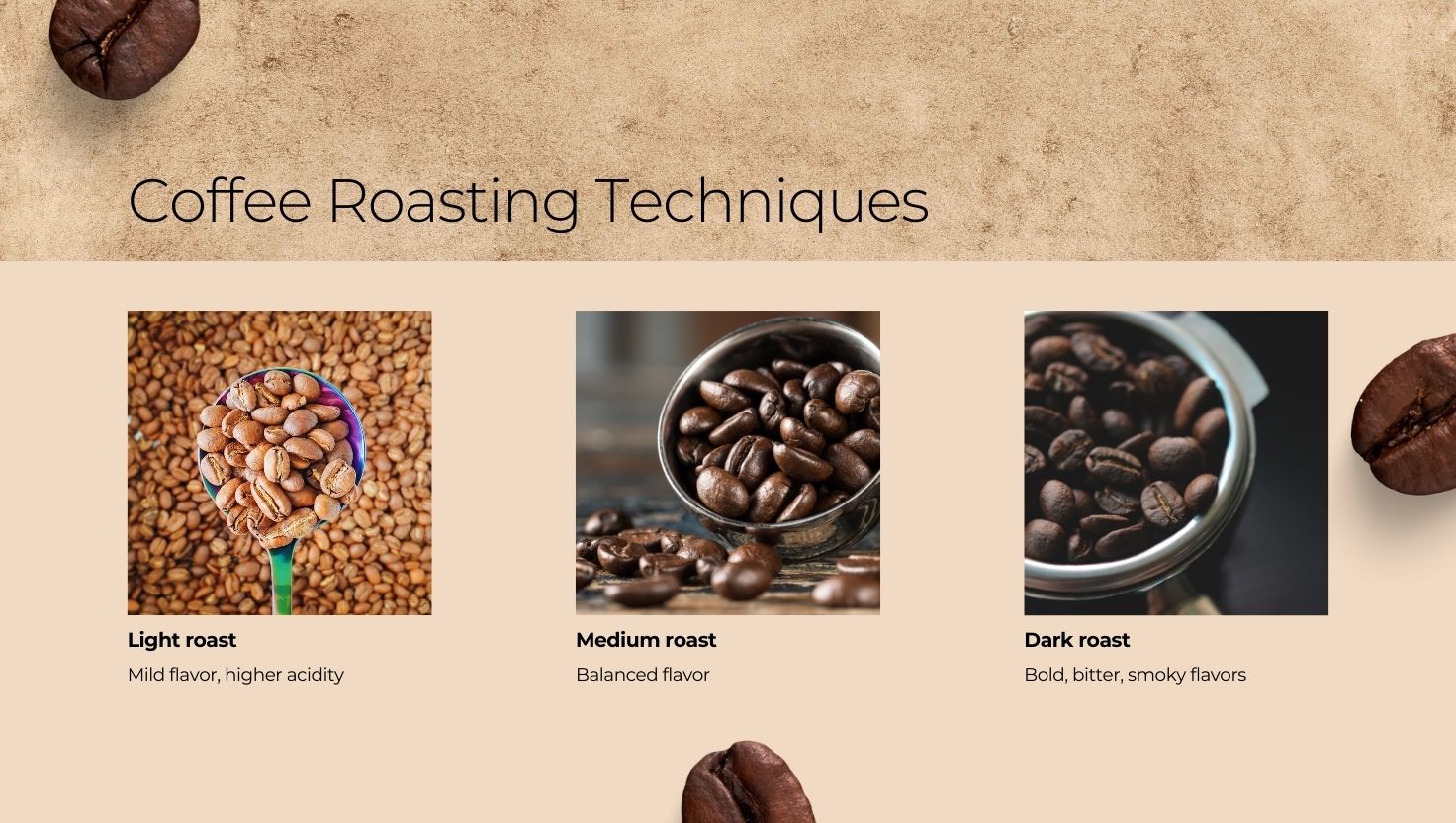 Coffee Roasting Techniques

Light roast
Mild flavor, higher acidity

Medium roast
Balanced flavor

Dark roast
Bold, bitter, smoky flavors